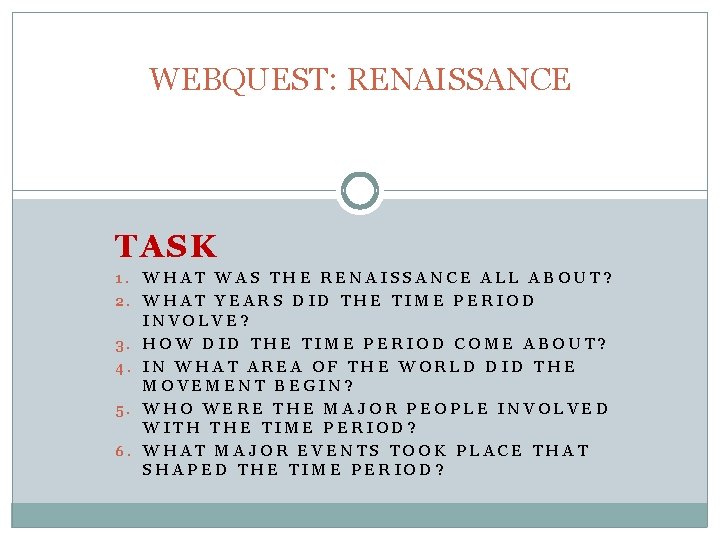 WEBQUEST: RENAISSANCE

TASK

1. WHAT WAS THE RENAISSANCE ALL ABOUT?
2. WHAT YEARS DID THE TIME PERIOD INVOLVE?
3. HOW DID THE TIME PERIOD COME ABOUT?
4. IN WHAT AREA OF THE WORLD DID THE MOVEMENT BEGIN?
5. WHO WERE THE MAJOR PEOPLE INVOLVED WITH THE TIME PERIOD?
6. WHAT MAJOR EVENTS TOOK PLACE THAT SHAPED THE TIME PERIOD?